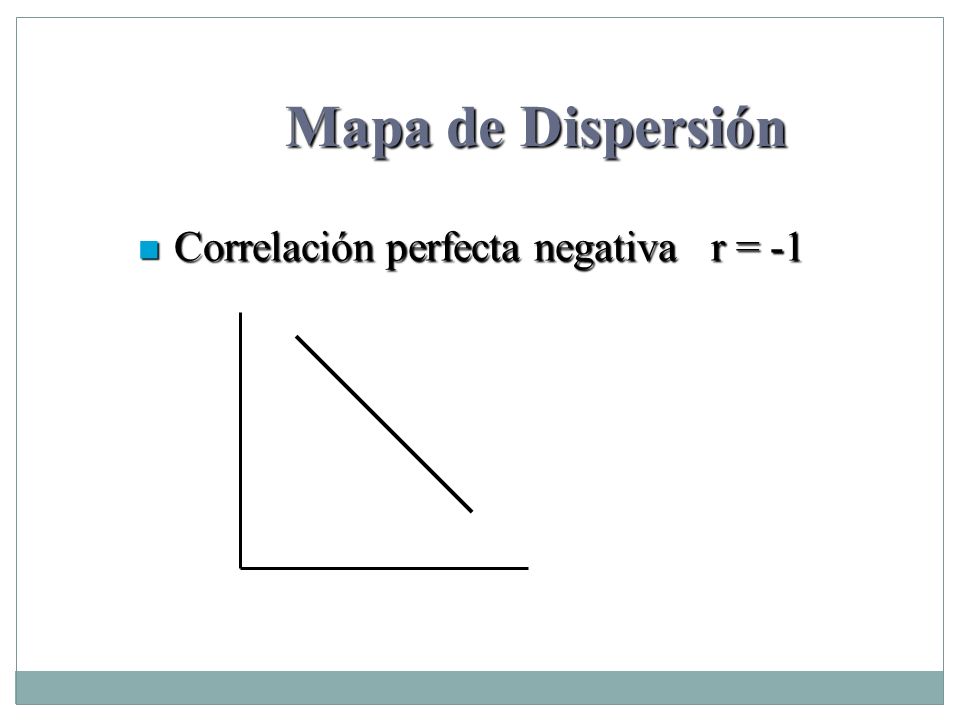 Mapa de Dispersión

Correlación perfecta negativa r = -1